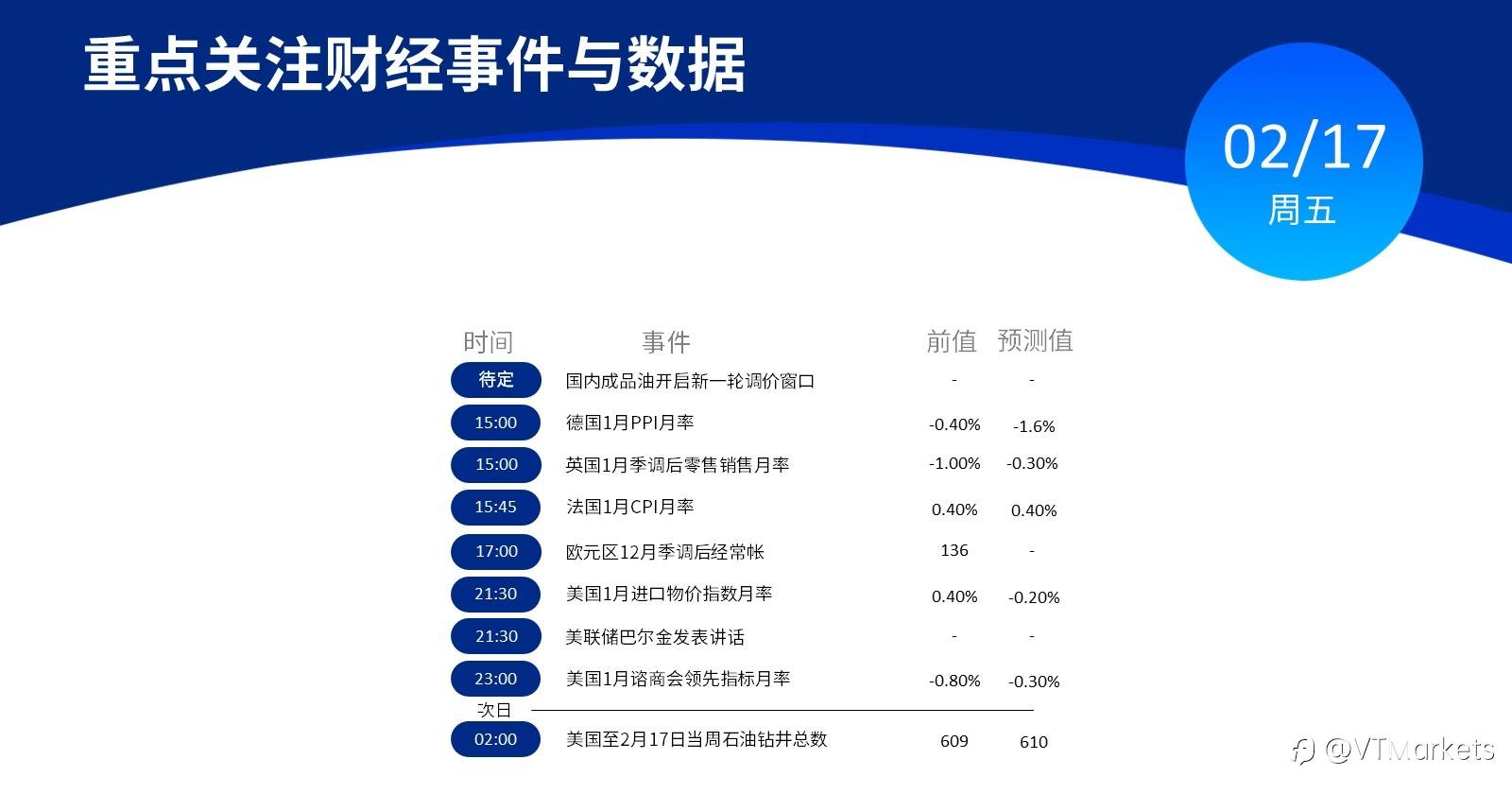 重点关注财经事件与数据

02/17
周五

| 时间 | 事件 | 前值 | 预测值 |
|---|---|---|---|
| 待定 | 国内成品油开启新一轮调价窗口 | - | - |
| 15:00 | 德国1月PPI月率 | -0.40% | -1.6% |
| 15:00 | 英国1月季调后零售销售月率 | -1.00% | -0.30% |
| 15:45 | 法国1月CPI月率 | 0.40% | 0.40% |
| 17:00 | 欧元区12月季调后经常帐 | 136 | - |
| 21:30 | 美国1月进口物价指数月率 | 0.40% | -0.20% |
| 21:30 | 美联储巴尔金发表讲话 | - | - |
| 23:00 | 美国1月谘商会领先指标月率 | -0.80% | -0.30% |
| 次日 | | | |
| 02:00 | 美国至2月17日当周石油钻井总数 | 609 | 610 |

@VTMarkets